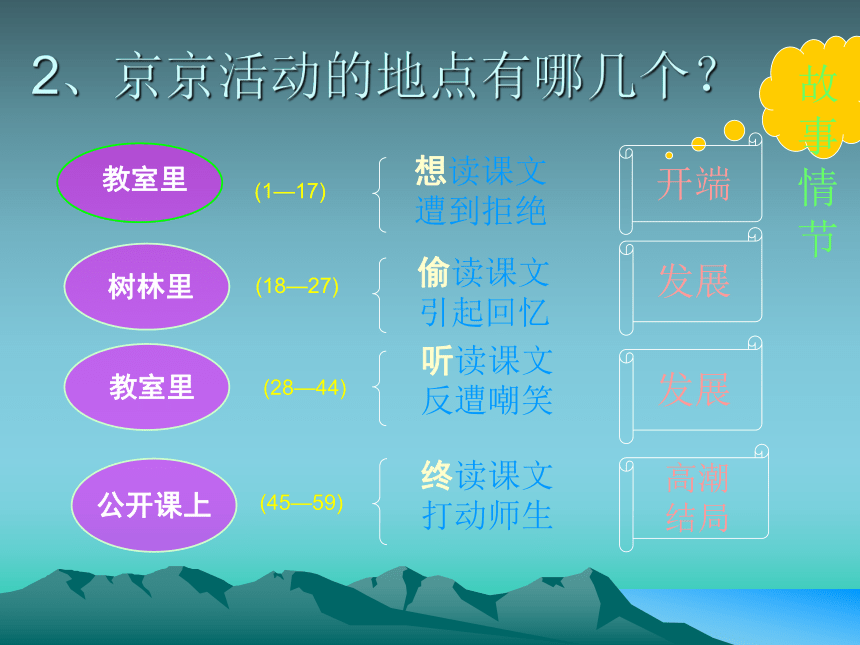 2、京京活动的地点有哪几个？

故事情节

教室里 (1—17) 想读课文 遭到拒绝 开端

树林里 (18—27) 偷读课文 引起回忆 发展

教室里 (28—44) 听读课文 反遭嘲笑 发展

公开课上 (45—59) 终读课文 打动师生 高潮 结局